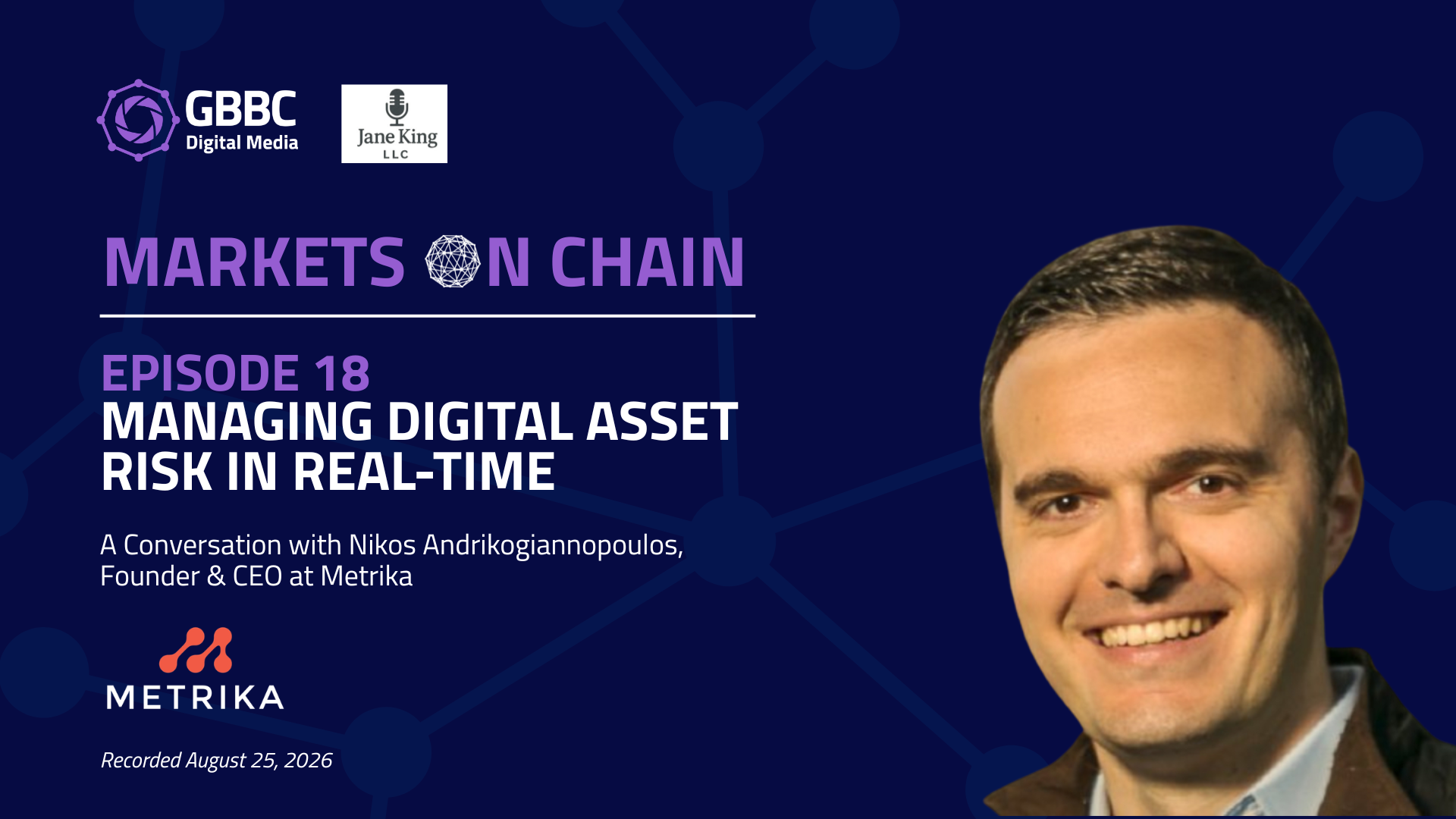 GBBC
Digital Media

Jane King
LLC

MARKETS ON CHAIN

EPISODE 18
MANAGING DIGITAL ASSET RISK IN REAL-TIME

A Conversation with Nikos Andrikogiannopoulos, Founder & CEO at Metrika

METRIKA

Recorded August 25, 2026